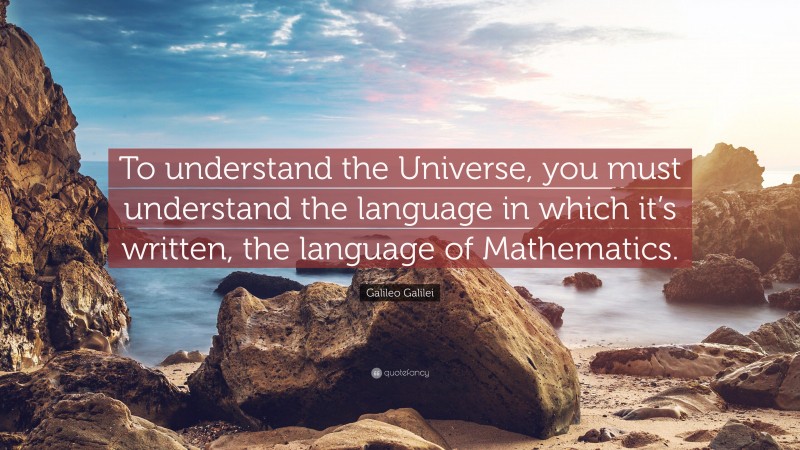 To understand the Universe, you must understand the language in which it's written, the language of Mathematics.

Galileo Galilei

quotefancy